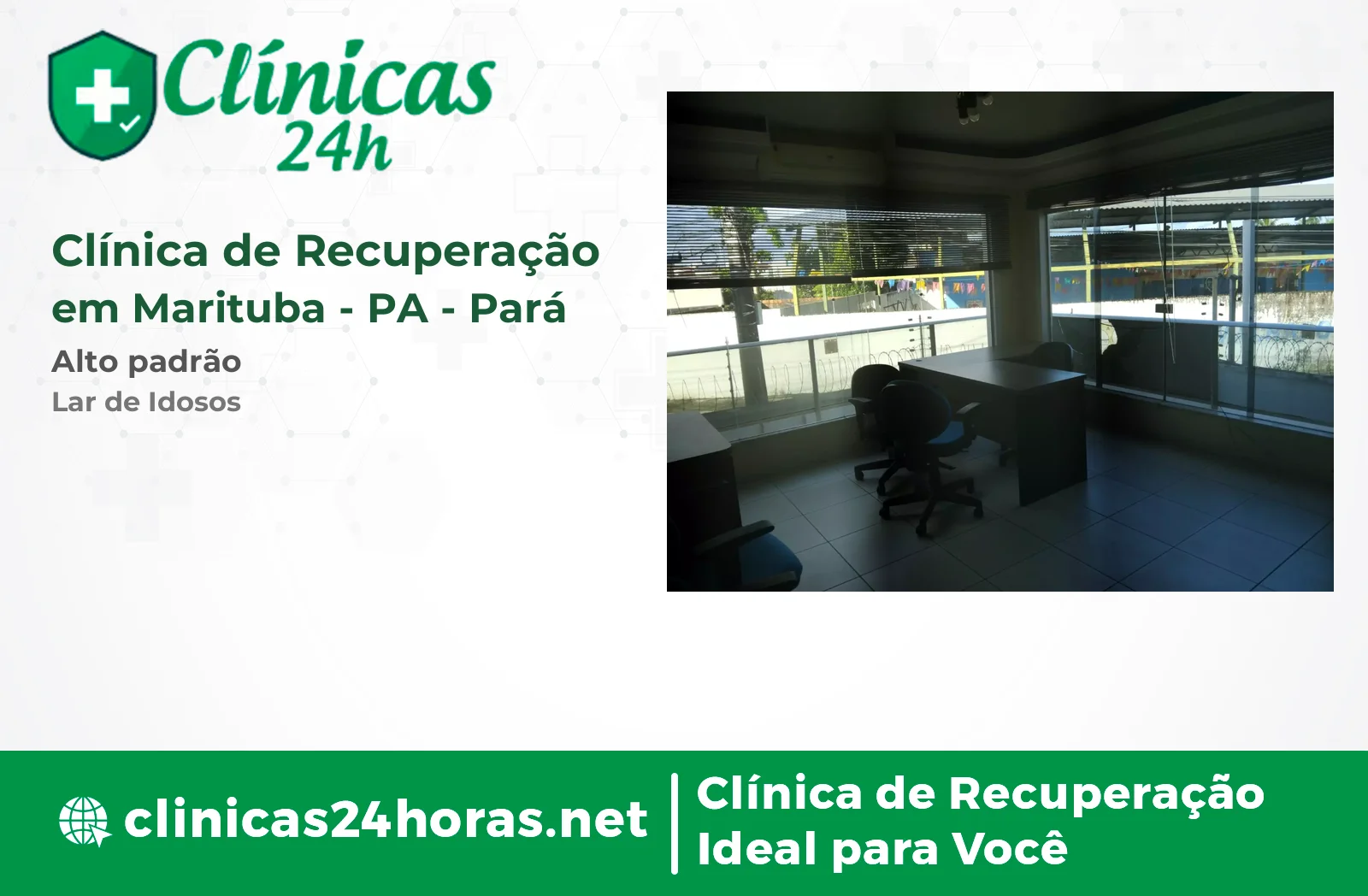 Clínicas 24h

Clínica de Recuperação em Marituba - PA - Pará

Alto padrão

Lar de Idosos

clinicas24horas.net

Clínica de Recuperação Ideal para Você